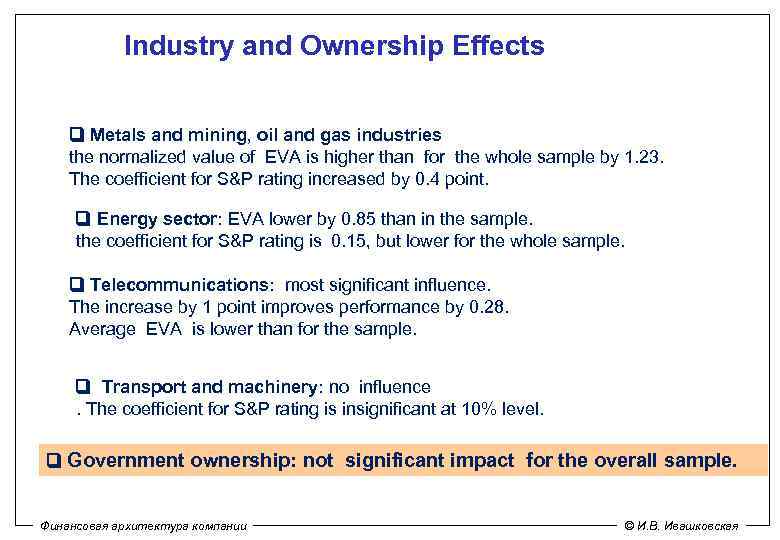 Industry and Ownership Effects

❑ Metals and mining, oil and gas industries
the normalized value of EVA is higher than for the whole sample by 1.23. The coefficient for S&P rating increased by 0.4 point.

❑ Energy sector: EVA lower by 0.85 than in the sample.
the coefficient for S&P rating is 0.15, but lower for the whole sample.

❑ Telecommunications: most significant influence.
The increase by 1 point improves performance by 0.28.
Average EVA is lower than for the sample.

❑ Transport and machinery: no influence
. The coefficient for S&P rating is insignificant at 10% level.

❑ Government ownership: not significant impact for the overall sample.

Финансовая архитектура компании

© И.В. Ивашковская